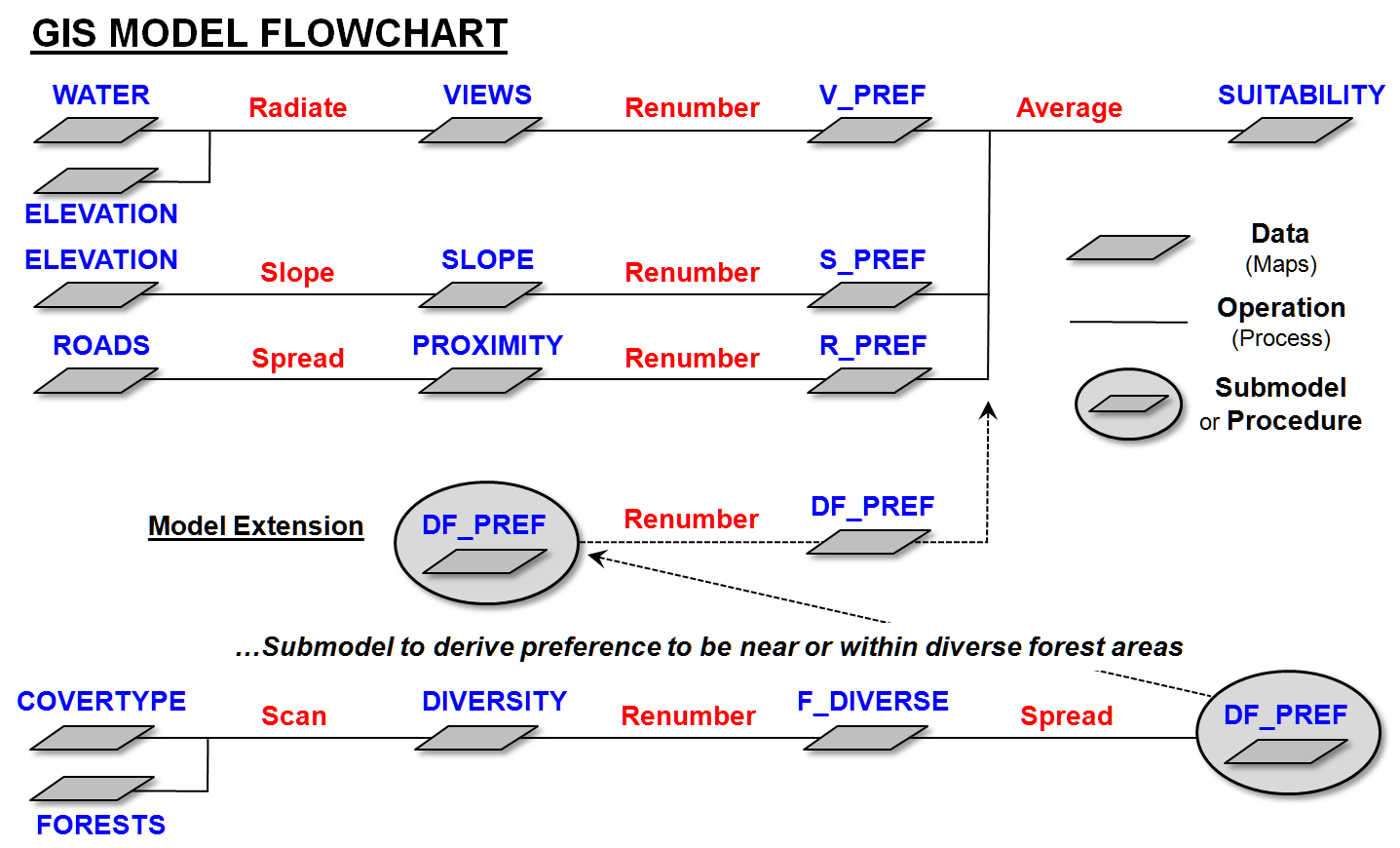 GIS MODEL FLOWCHART

WATER
Radiate
VIEWS
Renumber
V_PREF
Average
SUITABILITY

ELEVATION

ELEVATION
Slope
SLOPE
Renumber
S_PREF

ROADS
Spread
PROXIMITY
Renumber
R_PREF

Data
(Maps)
Operation
(Process)
Submodel
or Procedure

Model Extension
DF_PREF
Renumber
DF_PREF

…Submodel to derive preference to be near or within diverse forest areas

COVERTYPE
Scan
DIVERSITY
Renumber
F_DIVERSE
Spread
DF_PREF

FORESTS